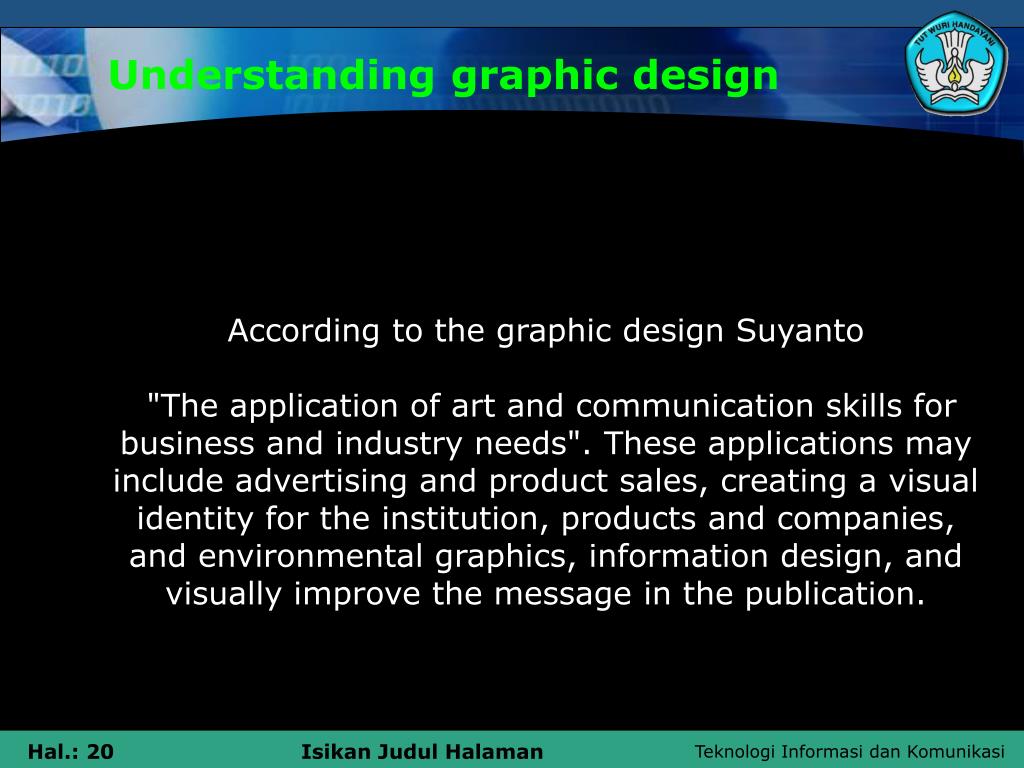 Understanding graphic design

TUT WURI HANDAYANI

According to the graphic design Suyanto

"The application of art and communication skills for business and industry needs". These applications may include advertising and product sales, creating a visual identity for the institution, products and companies, and environmental graphics, information design, and visually improve the message in the publication.

Hal.: 20

Isikan Judul Halaman

Teknologi Informasi dan Komunikasi